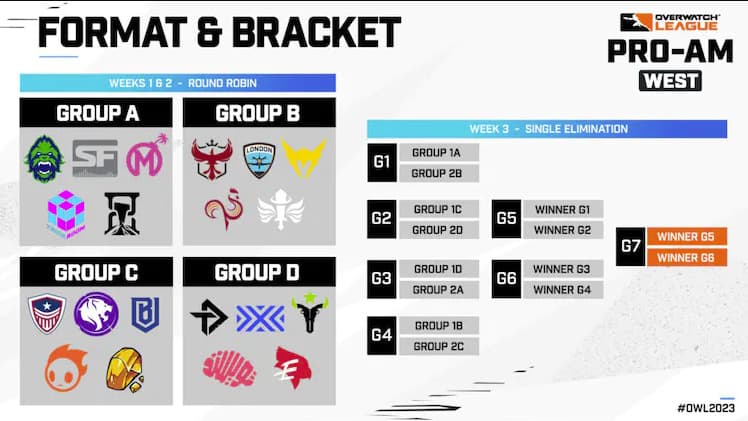 FORMAT & BRACKET

OVERWATCH LEAGUE
PRO-AM
WEST

WEEKS 1 & 2 - ROUND ROBIN

GROUP A

SF

GROUP B

LONDON

GROUP C

GROUP D

WEEK 3 - SINGLE ELIMINATION

G1
GROUP 1A
GROUP 2B

G2
GROUP 1C
GROUP 2D

G3
GROUP 1D
GROUP 2A

G4
GROUP 1B
GROUP 2C

G5
WINNER G1
WINNER G2

G6
WINNER G3
WINNER G4

G7
WINNER G5
WINNER G6

#OWL2023